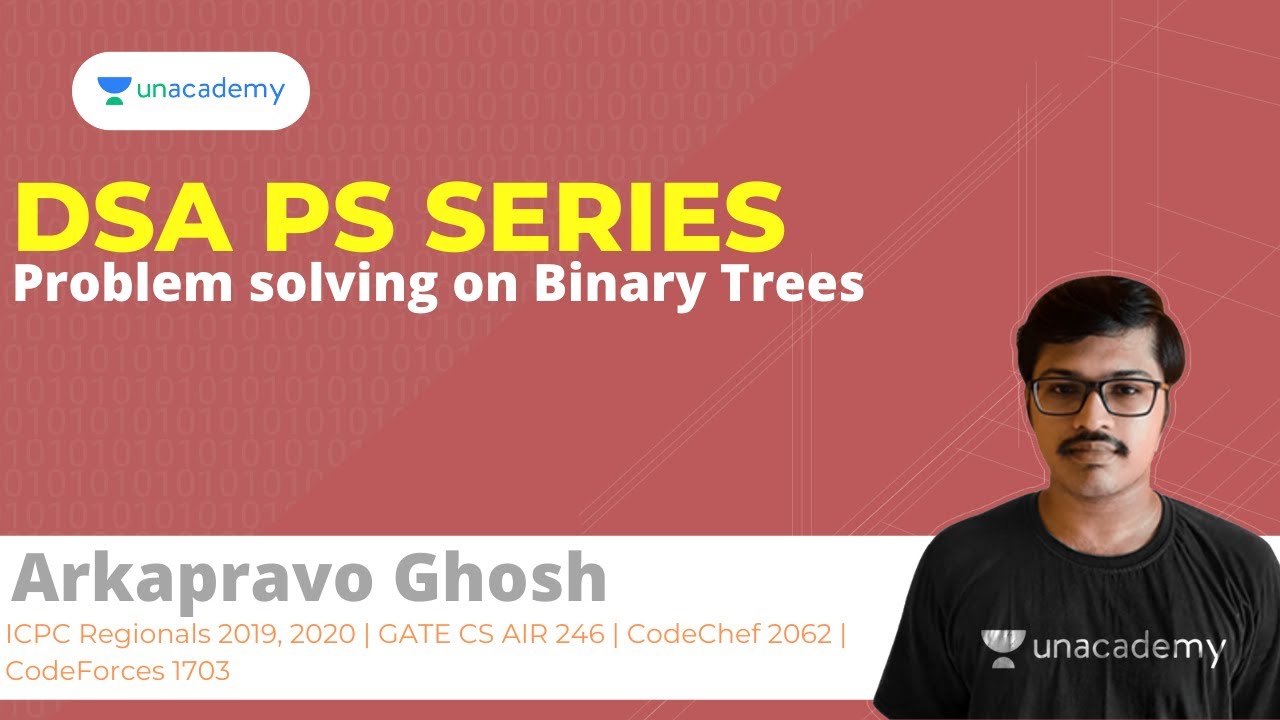 unacademy

DSA PS SERIES
Problem solving on Binary Trees

Arkapravo Ghosh
ICPC Regionals 2019, 2020 | GATE CS AIR 246 | CodeChef 2062 | CodeForces 1703

unacademy